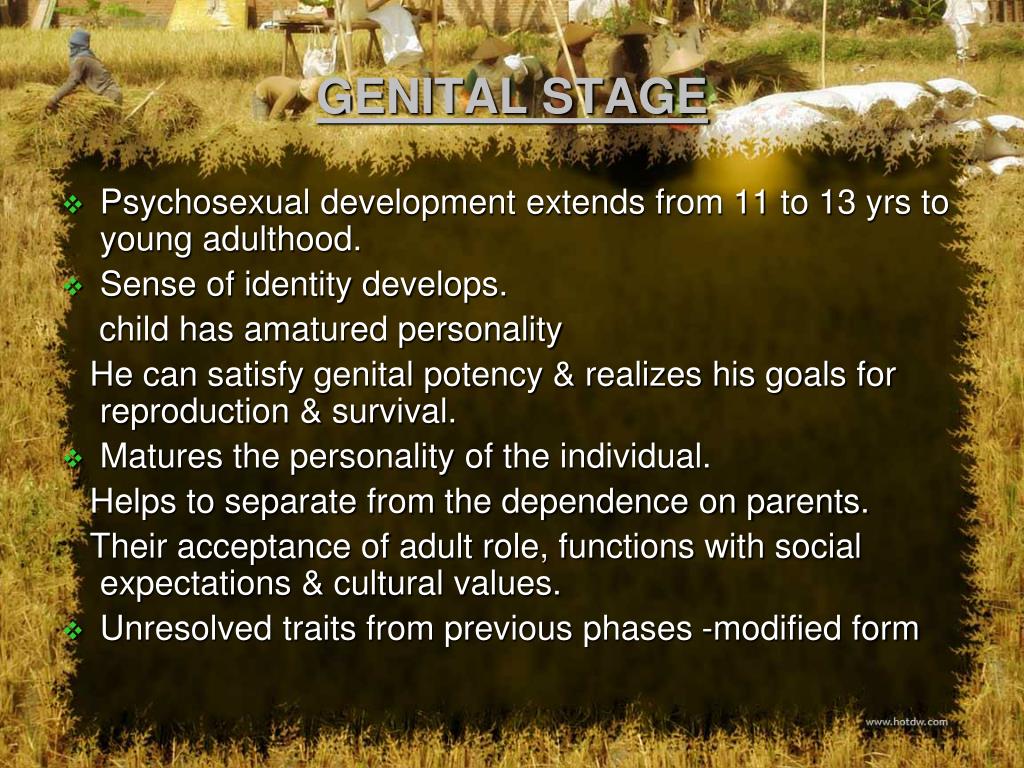 GENITAL STAGE

❖ Psychosexual development extends from 11 to 13 yrs to young adulthood.
❖ Sense of identity develops.
child has amatured personality
He can satisfy genital potency & realizes his goals for reproduction & survival.
❖ Matures the personality of the individual.
Helps to separate from the dependence on parents.
Their acceptance of adult role, functions with social expectations & cultural values.
❖ Unresolved traits from previous phases -modified form

www.hotdw.com